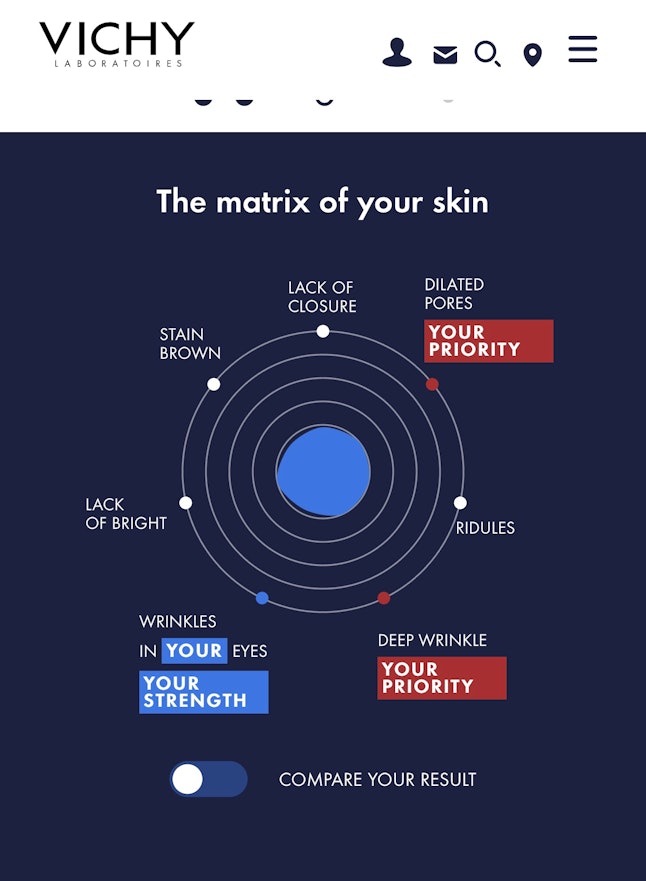 VICHY
LABORATOIRES

The matrix of your skin

LACK OF CLOSURE

DILATED PORES
YOUR PRIORITY

STAIN BROWN

LACK OF BRIGHT

RIDULES

WRINKLES IN YOUR EYES
YOUR STRENGTH

DEEP WRINKLE
YOUR PRIORITY

COMPARE YOUR RESULT